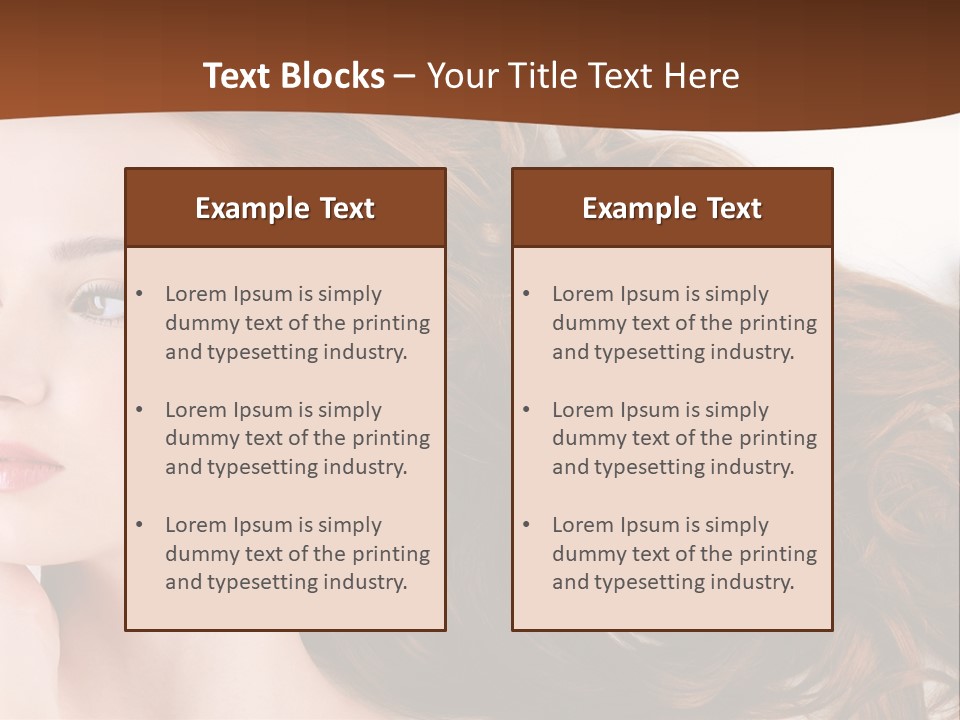 Text Blocks – Your Title Text Here

Example Text

• Lorem Ipsum is simply dummy text of the printing and typesetting industry.

• Lorem Ipsum is simply dummy text of the printing and typesetting industry.

• Lorem Ipsum is simply dummy text of the printing and typesetting industry.

Example Text

• Lorem Ipsum is simply dummy text of the printing and typesetting industry.

• Lorem Ipsum is simply dummy text of the printing and typesetting industry.

• Lorem Ipsum is simply dummy text of the printing and typesetting industry.